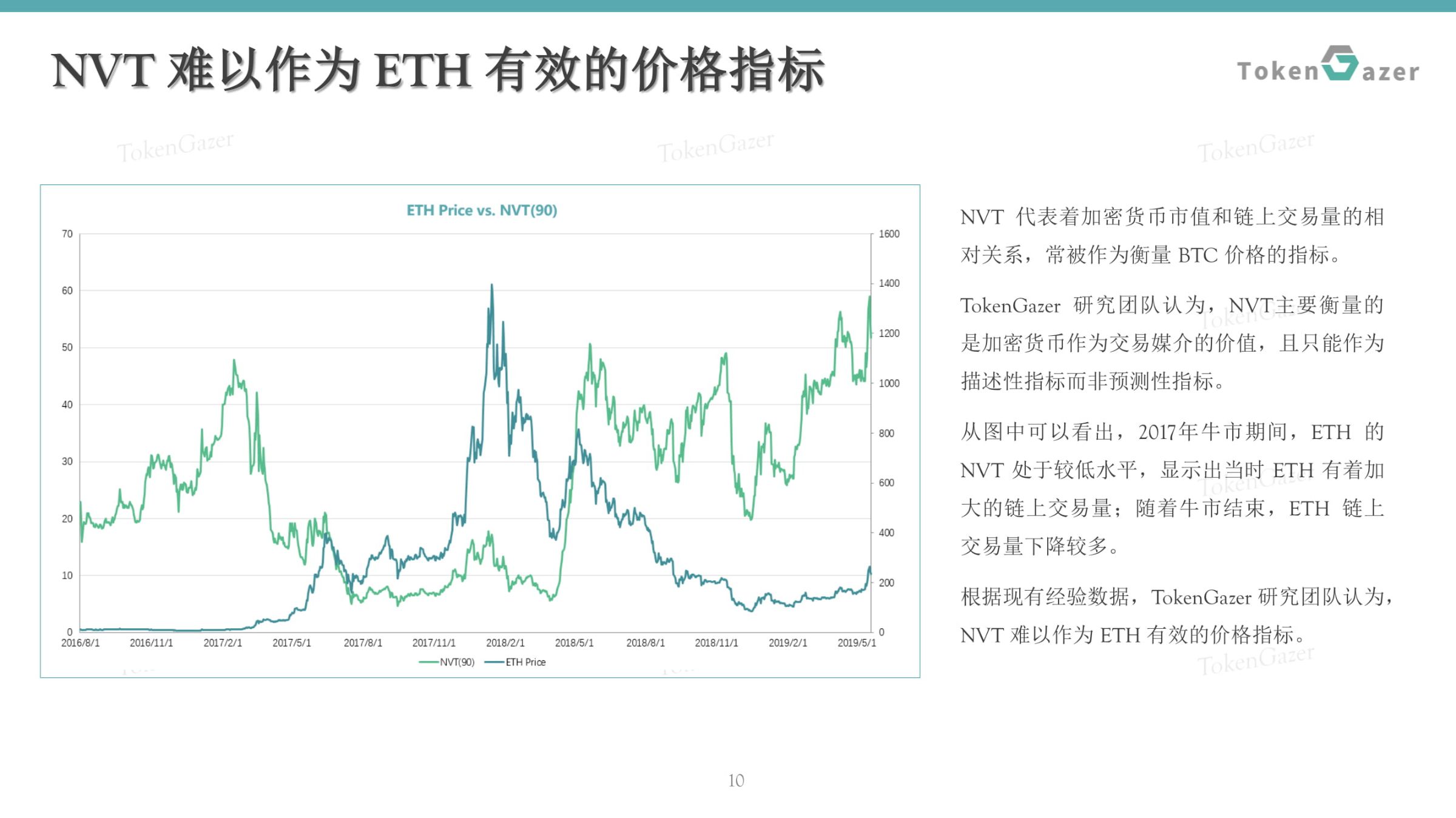 NVT 难以作为 ETH 有效的价格指标

TokenGazer

TokenGazer TokenGazer TokenGazer

ETH Price vs. NVT(90)

70
60
50
40
30
20
10
0

1600
1400
1200
1000
800
600
400
200
0

2016/8/1 2016/11/1 2017/2/1 2017/5/1 2017/8/1 2017/11/1 2018/2/1 2018/5/1 2018/8/1 2018/11/1 2019/2/1 2019/5/1

NVT(90) ETH Price

NVT 代表着加密货币市值和链上交易量的相对关系，常被作为衡量 BTC 价格的指标。

TokenGazer 研究团队认为，NVT主要衡量的是加密货币作为交易媒介的价值，且只能作为描述性指标而非预测性指标。

从图中可以看出，2017年牛市期间，ETH 的 NVT 处于较低水平，显示出当时 ETH 有着加大的链上交易量；随着牛市结束，ETH 链上交易量下降较多。

根据现有经验数据，TokenGazer 研究团队认为，NVT 难以作为 ETH 有效的价格指标。

TokenGazer

10